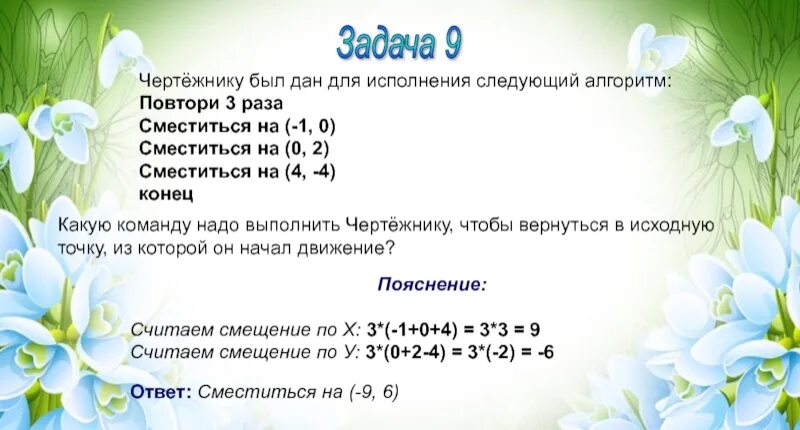 Задача 9

Чертёжнику был дан для исполнения следующий алгоритм:
Повтори 3 раза
Сместиться на (-1, 0)
Сместиться на (0, 2)
Сместиться на (4, -4)
конец

Какую команду надо выполнить Чертёжнику, чтобы вернуться в исходную точку, из которой он начал движение?

Пояснение:

Считаем смещение по Х: 3*(-1+0+4) = 3*3 = 9
Считаем смещение по У: 3*(0+2-4) = 3*(-2) = -6

Ответ: Сместиться на (-9, 6)